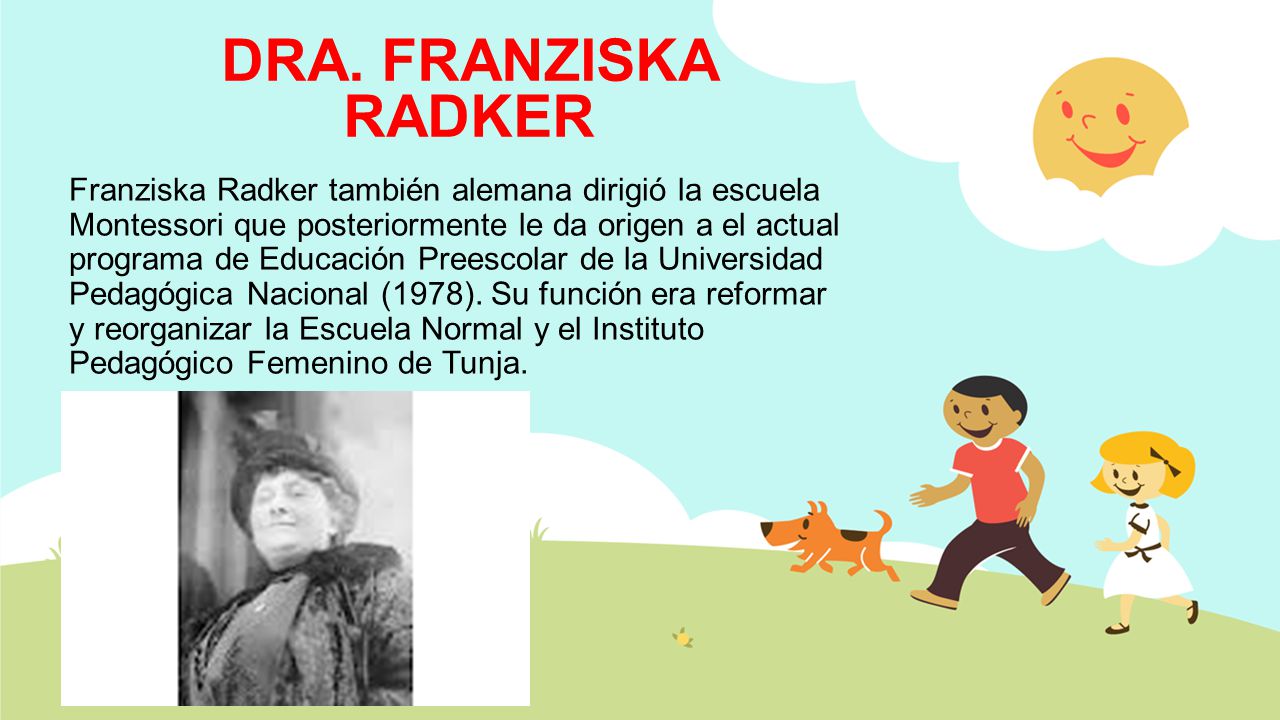 DRA. FRANZISKA RADKER

Franziska Radker también alemana dirigió la escuela Montessori que posteriormente le da origen a el actual programa de Educación Preescolar de la Universidad Pedagógica Nacional (1978). Su función era reformar y reorganizar la Escuela Normal y el Instituto Pedagógico Femenino de Tunja.